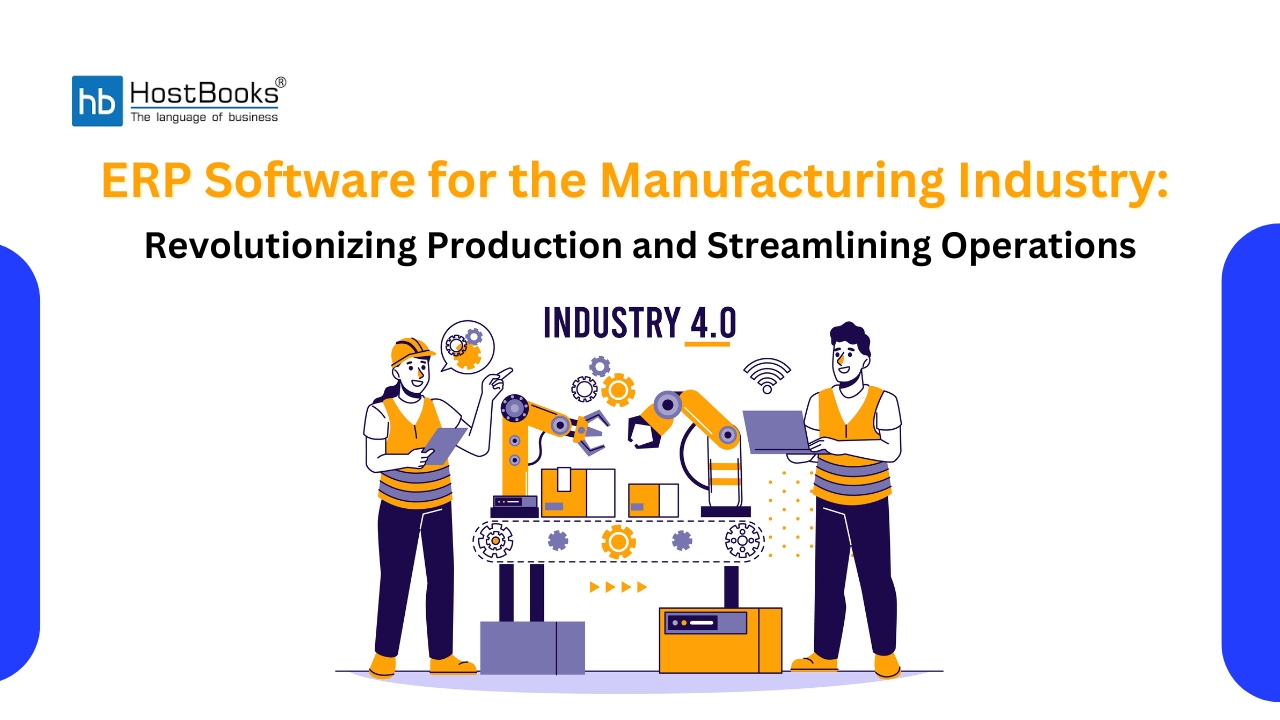 hb HostBooks®
The language of business

ERP Software for the Manufacturing Industry:
Revolutionizing Production and Streamlining Operations

INDUSTRY 4.0